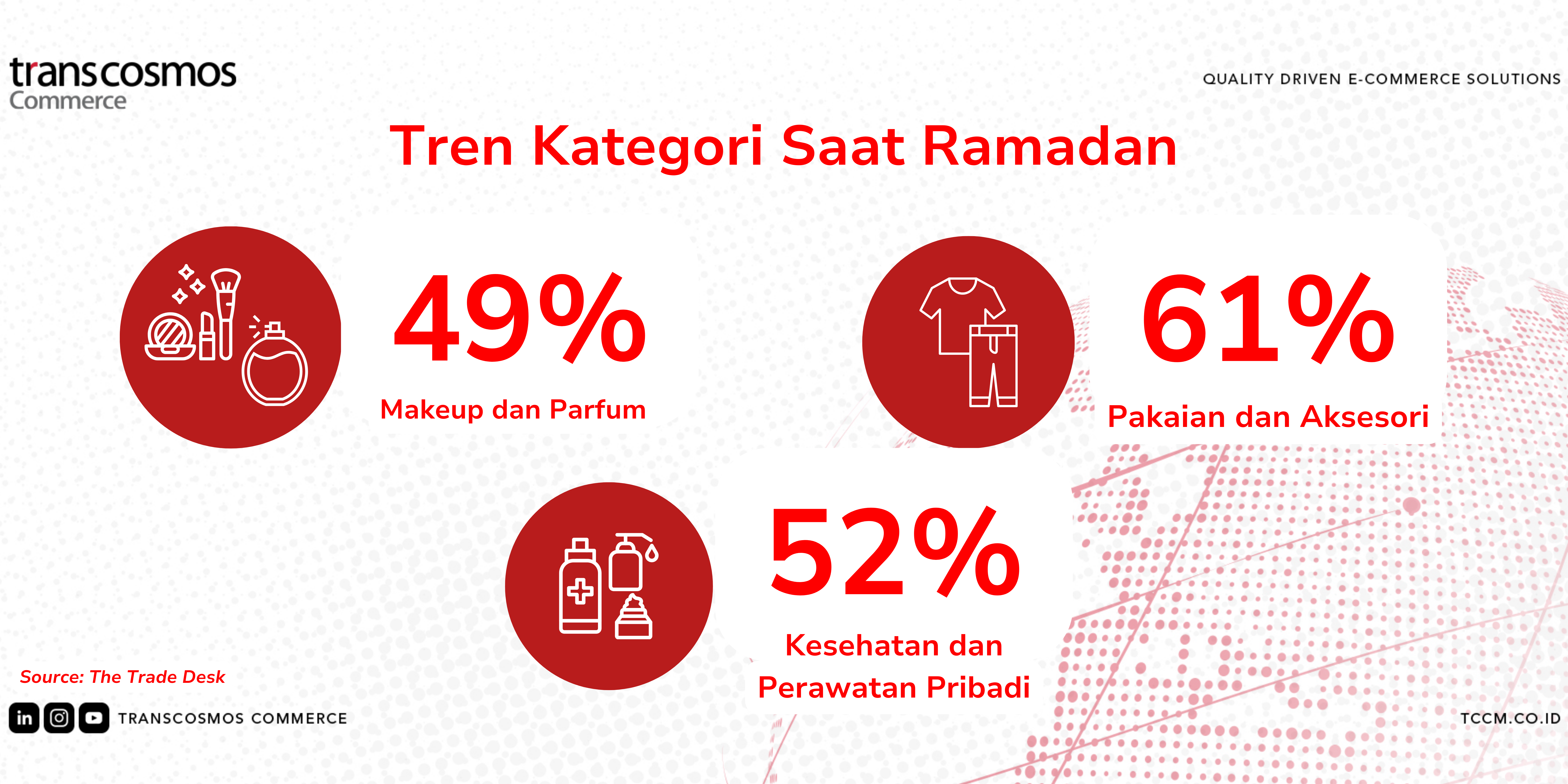 transcosmos
Commerce

QUALITY DRIVEN E-COMMERCE SOLUTIONS

Tren Kategori Saat Ramadan

49%
Makeup dan Parfum

61%
Pakaian dan Aksesori

52%
Kesehatan dan Perawatan Pribadi

Source: The Trade Desk

TRANSCOSMOS COMMERCE

TCCM.CO.ID